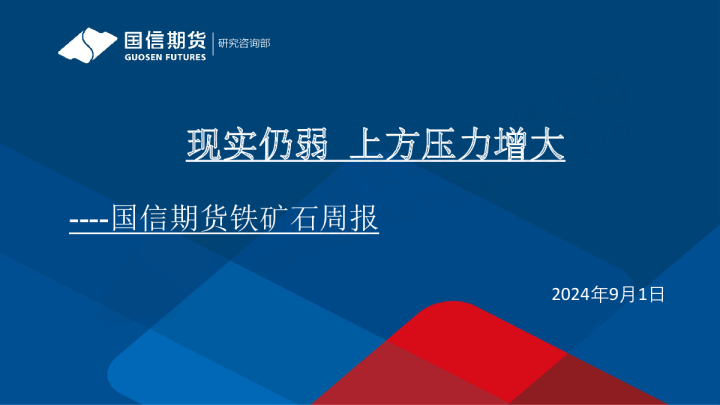 国信期货
GUOSEN FUTURES
研究咨询部

现实仍弱 上方压力增大

----国信期货铁矿石周报

2024年9月1日